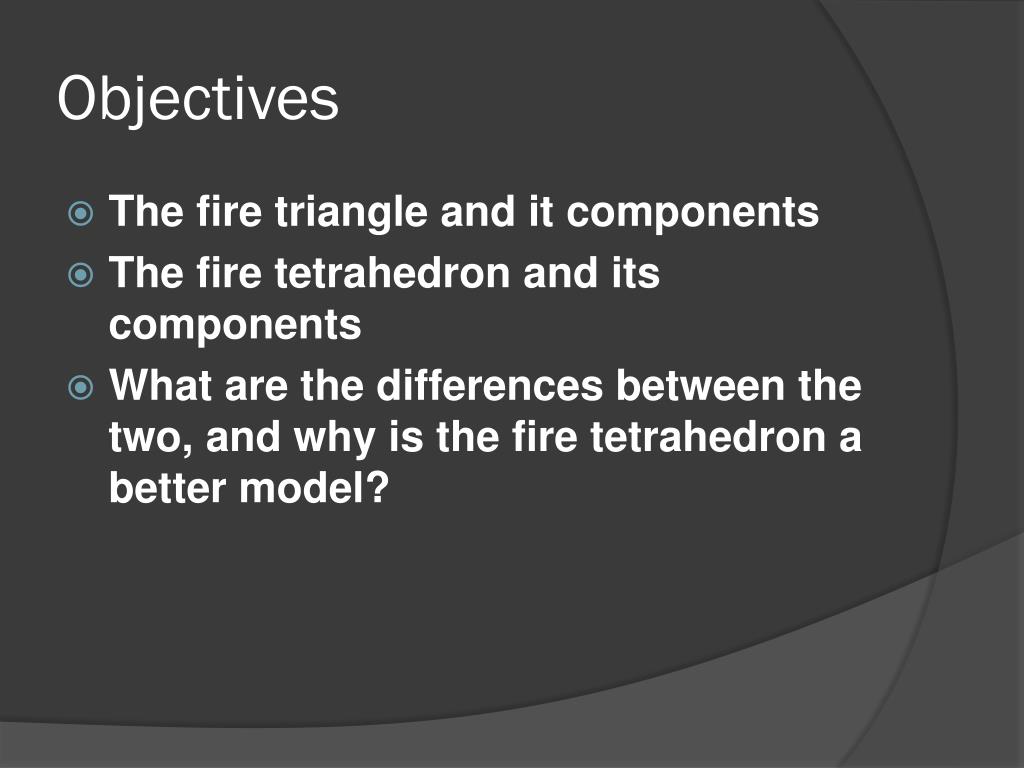 Objectives

The fire triangle and it components
The fire tetrahedron and its components
What are the differences between the two, and why is the fire tetrahedron a better model?